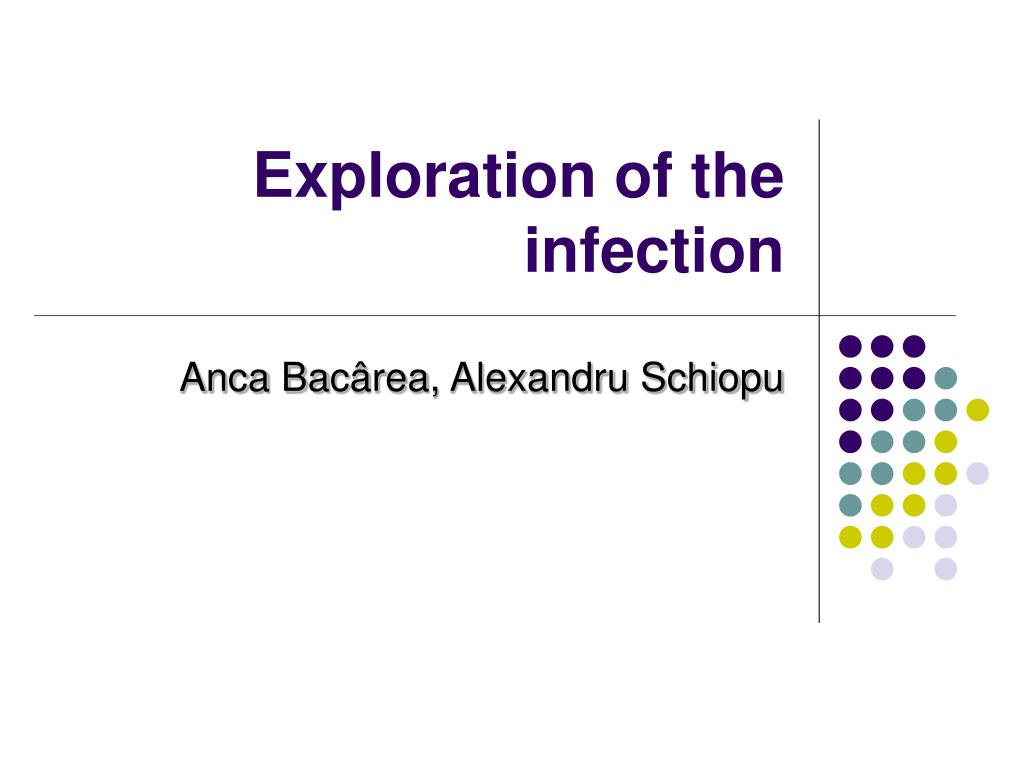 Exploration of the infection

Anca Bacârea, Alexandru Schiopu